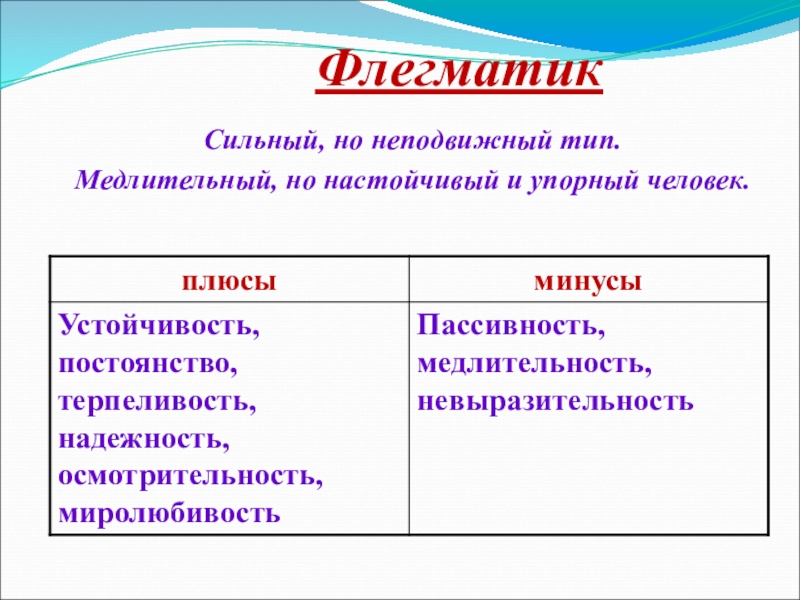 Флегматик

Сильный, но неподвижный тип.

Медлительный, но настойчивый и упорный человек.

| плюсы | минусы |
|---|---|
| Устойчивость, постоянство, терпеливость, надежность, осмотрительность, миролюбивость | Пассивность, медлительность, невыразительность |